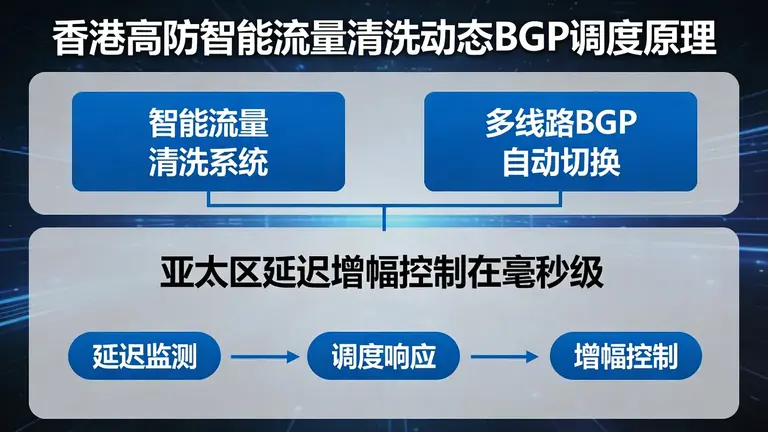 香港高防智能流量清洗动态BGP调度原理

智能流量清洗系统

多线路BGP自动切换

亚太区延迟增幅控制在毫秒级

延迟监测

调度响应

增幅控制